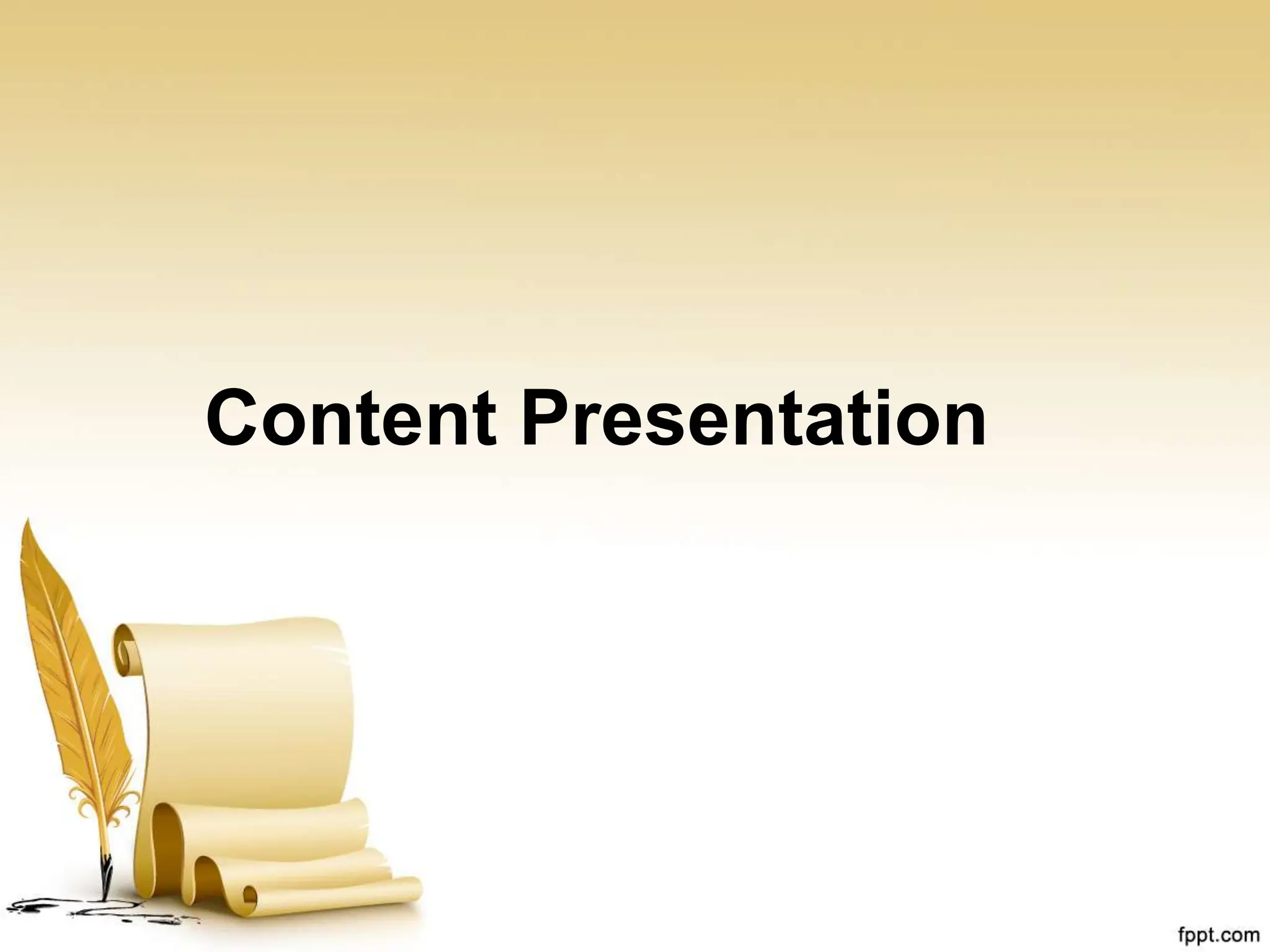 Content Presentation

fppt.com